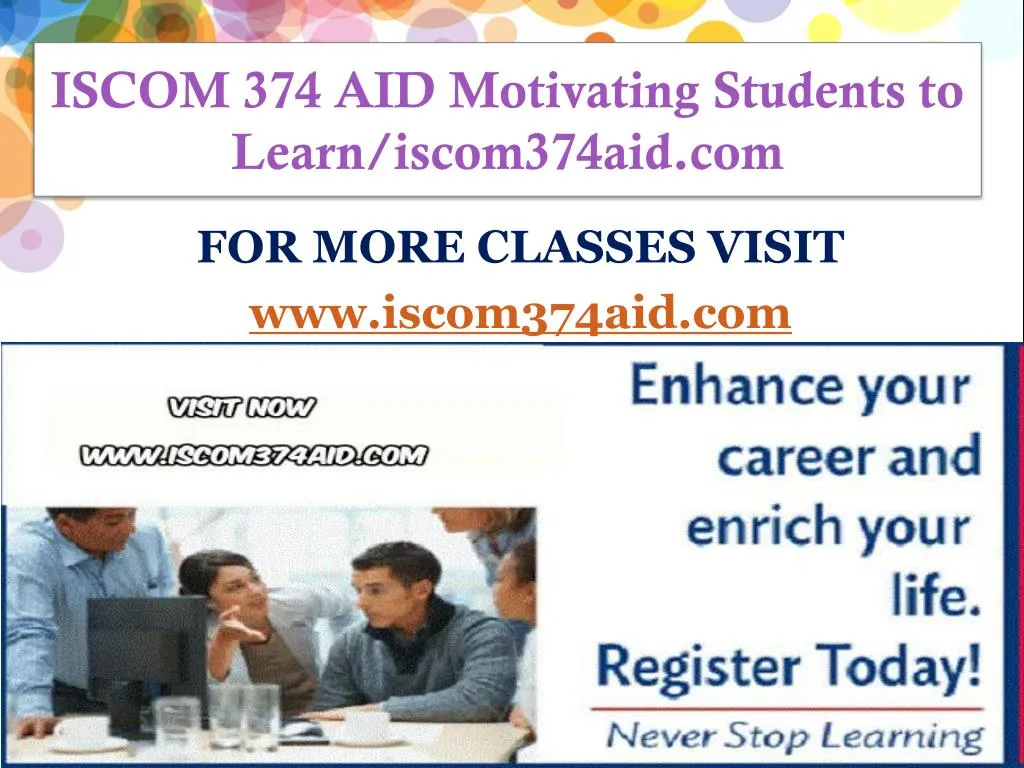 ISCOM 374 AID Motivating Students to Learn/iscom374aid.com

FOR MORE CLASSES VISIT
www.iscom374aid.com

VISIT NOW
WWW.ISCOM374AID.COM

Enhance your career and enrich your life.
Register Today!
Never Stop Learning